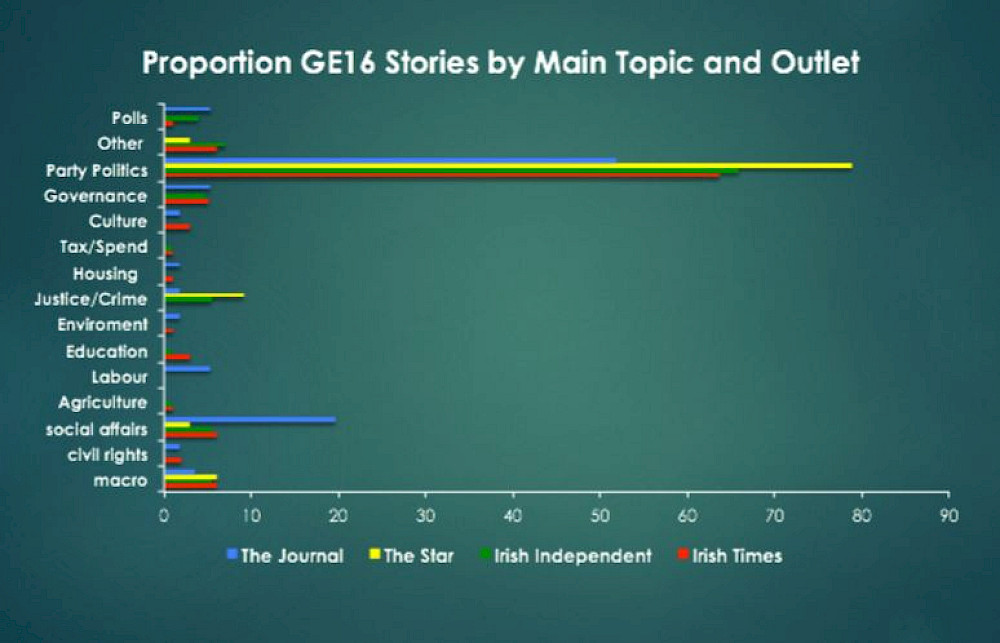 Proportion GE16 Stories by Main Topic and Outlet

Polls
Other
Party Politics
Governance
Culture
Tax/Spend
Housing
Justice/Crime
Enviroment
Education
Labour
Agriculture
social affairs
civil rights
macro

0 10 20 30 40 50 60 70 80 90

The Journal The Star Irish Independent Irish Times